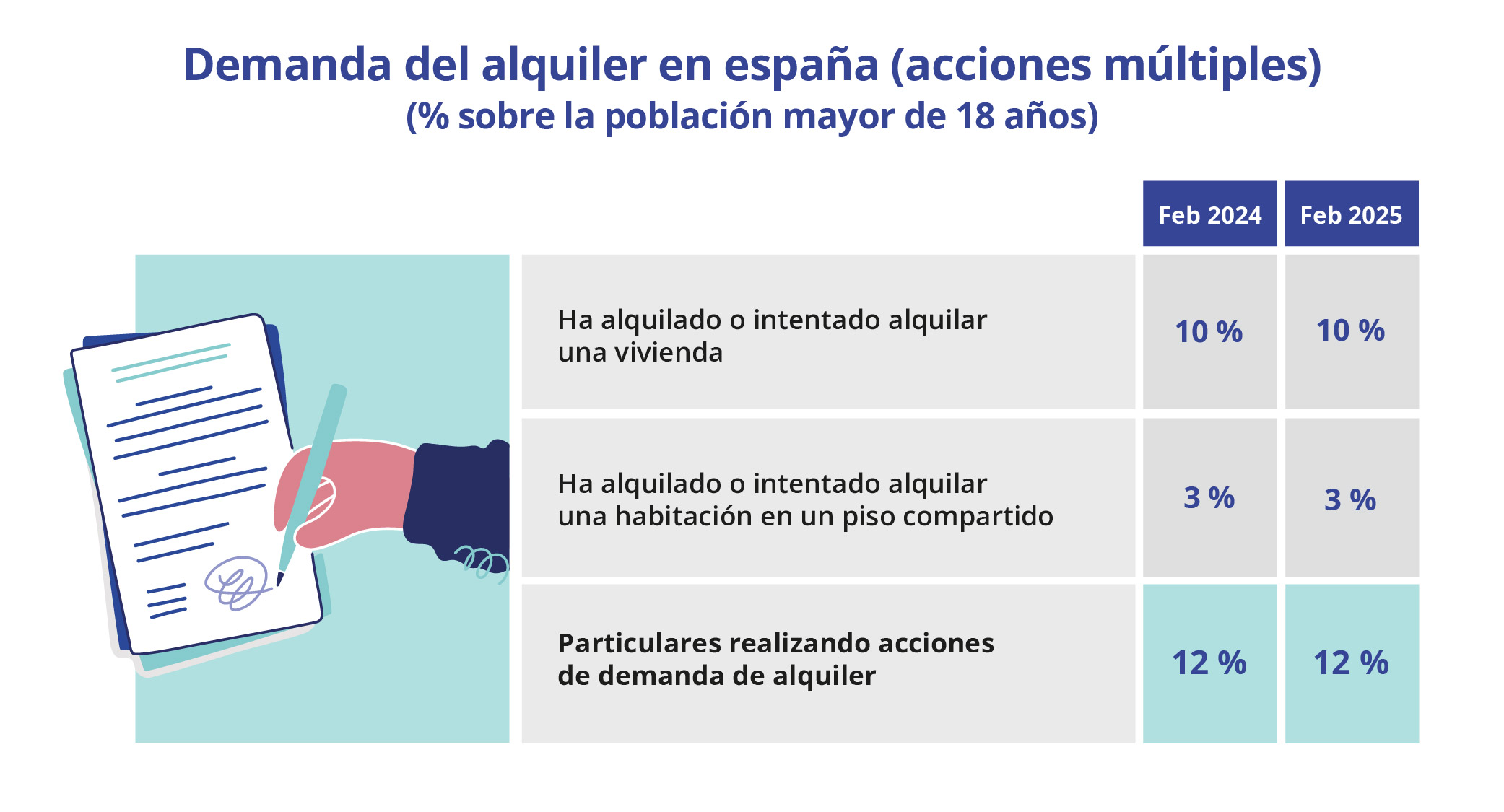 Demanda del alquiler en españa (acciones múltiples)
(% sobre la población mayor de 18 años)

| | Feb 2024 | Feb 2025 |
|---|---|---|
| Ha alquilado o intentado alquilar una vivienda | 10 % | 10 % |
| Ha alquilado o intentado alquilar una habitación en un piso compartido | 3 % | 3 % |
| Particulares realizando acciones de demanda de alquiler | 12 % | 12 % |